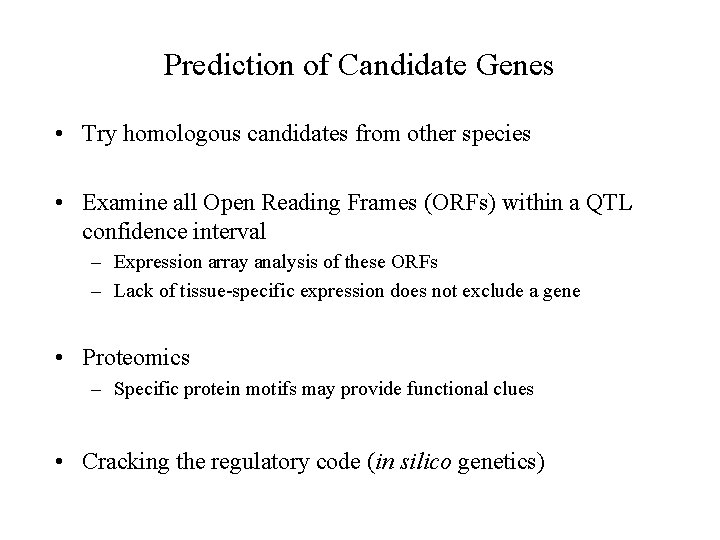 Prediction of Candidate Genes

• Try homologous candidates from other species

• Examine all Open Reading Frames (ORFs) within a QTL confidence interval
– Expression array analysis of these ORFs
– Lack of tissue-specific expression does not exclude a gene

• Proteomics
– Specific protein motifs may provide functional clues

• Cracking the regulatory code (in silico genetics)